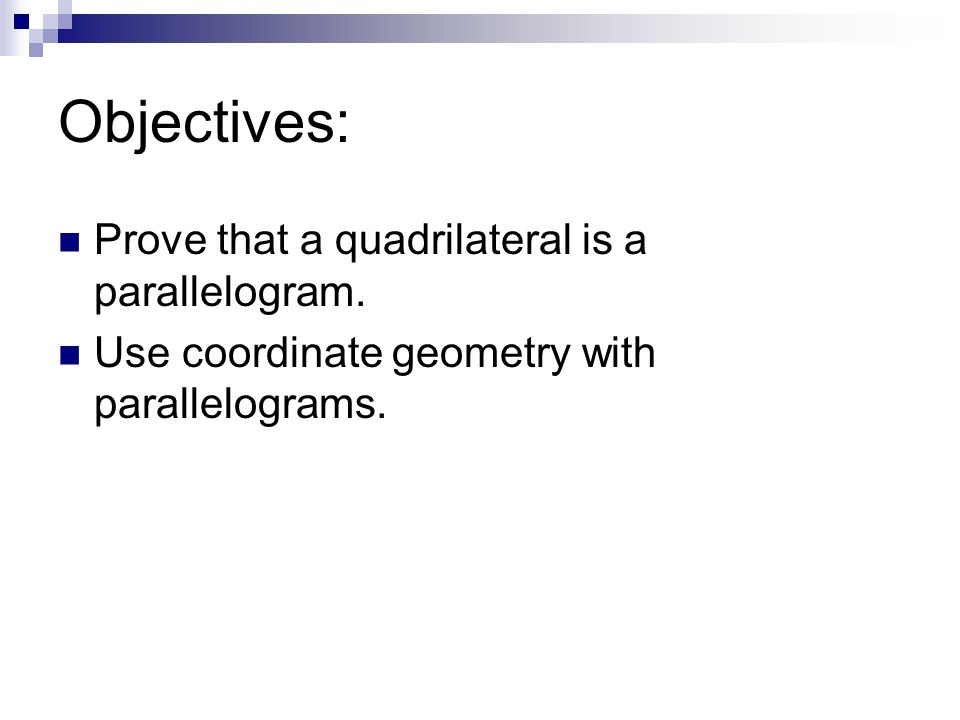 Objectives:

Prove that a quadrilateral is a parallelogram.

Use coordinate geometry with parallelograms.